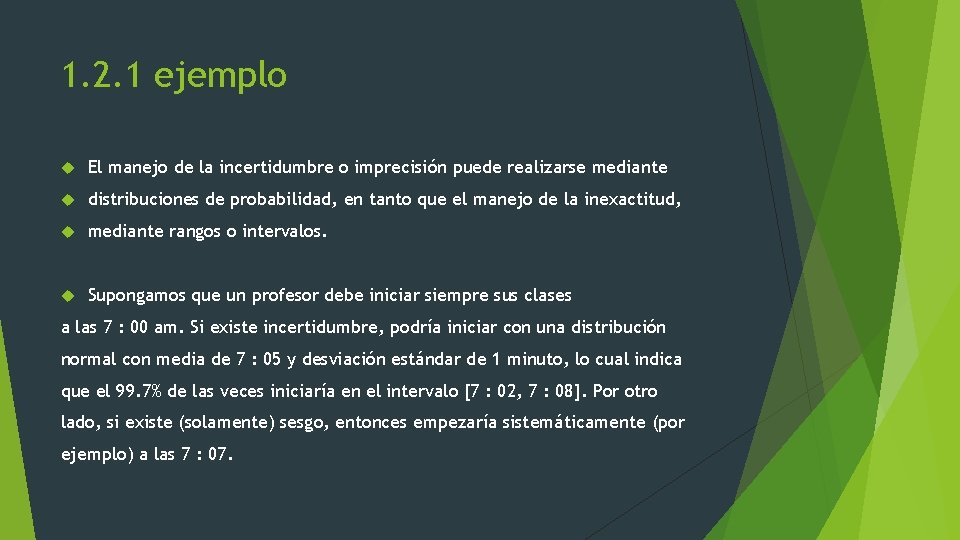 1.2.1 ejemplo

El manejo de la incertidumbre o imprecisión puede realizarse mediante

distribuciones de probabilidad, en tanto que el manejo de la inexactitud,

mediante rangos o intervalos.

Supongamos que un profesor debe iniciar siempre sus clases a las 7 : 00 am. Si existe incertidumbre, podría iniciar con una distribución normal con media de 7 : 05 y desviación estándar de 1 minuto, lo cual indica que el 99.7% de las veces iniciaría en el intervalo [7 : 02, 7 : 08]. Por otro lado, si existe (solamente) sesgo, entonces empezaría sistemáticamente (por ejemplo) a las 7 : 07.